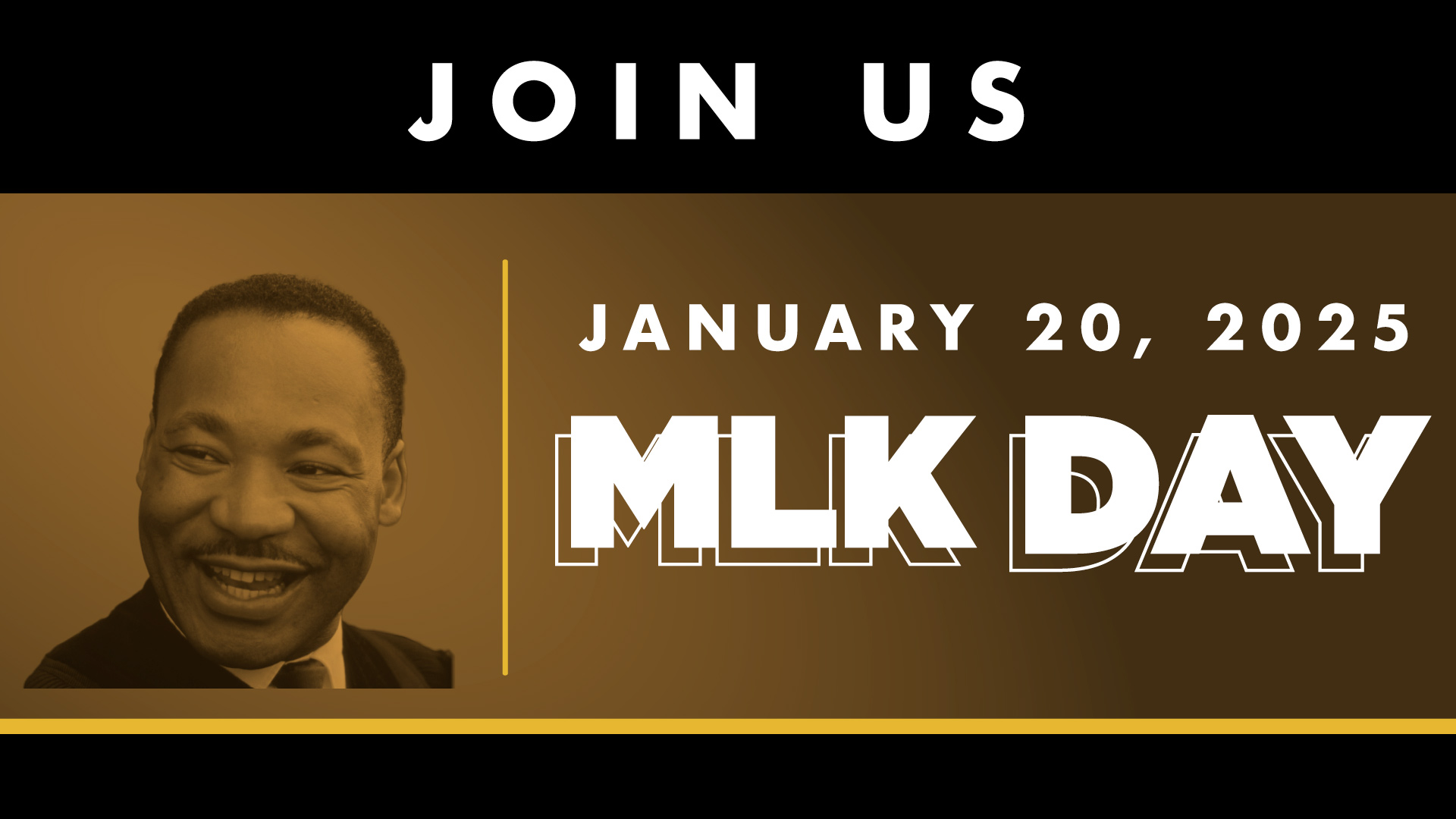 JOIN US

JANUARY 20, 2025

MLK DAY